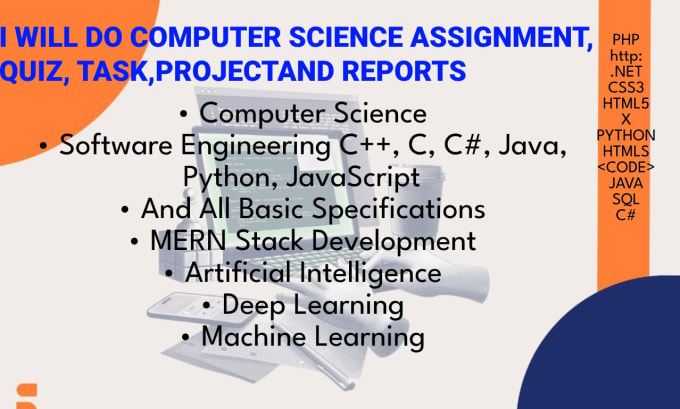 I WILL DO COMPUTER SCIENCE ASSIGNMENT, QUIZ, TASK,PROJECTAND REPORTS

• Computer Science
• Software Engineering C++, C, C#, Java, Python, JavaScript
• And All Basic Specifications
• MERN Stack Development
• Artificial Intelligence
• Deep Learning
• Machine Learning

PHP
http:
.NET
CSS3
HTML5
X
PYTHON
HTMLS
<CODE>
JAVA
SQL
C#